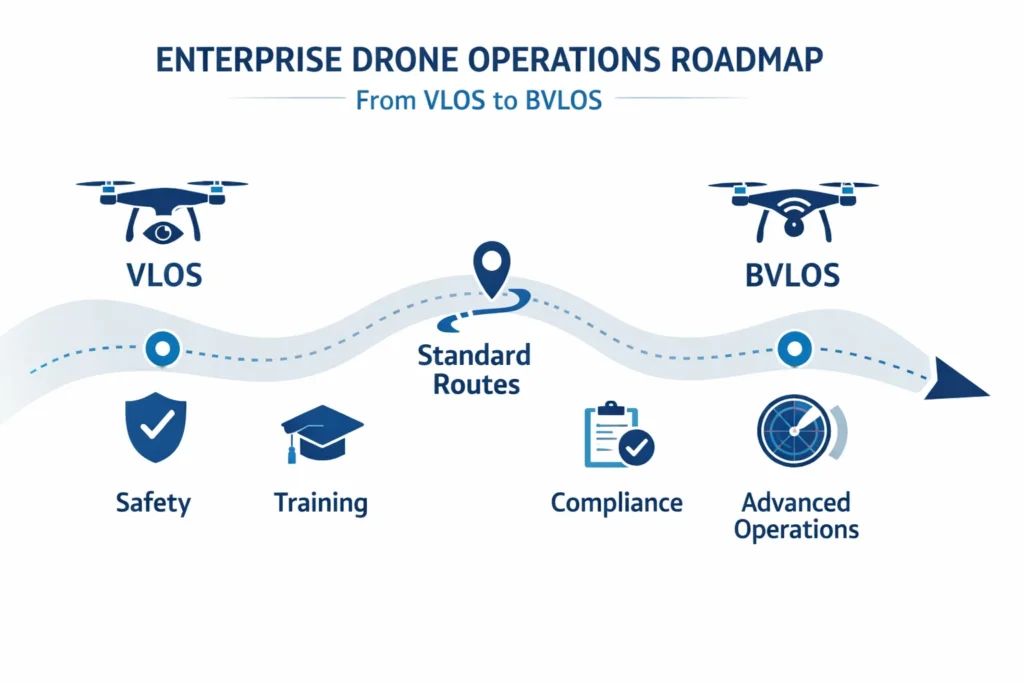 ENTERPRISE DRONE OPERATIONS ROADMAP

From VLOS to BVLOS

VLOS

BVLOS

Standard Routes

Safety

Training

Compliance

Advanced Operations